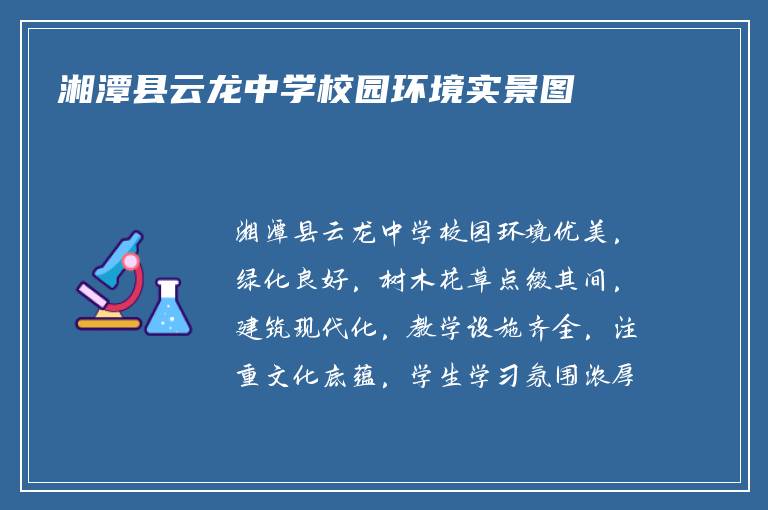 湘潭县云龙中学校园环境实景图

湘潭县云龙中学校园环境优美，绿化良好，树木花草点缀其间，建筑现代化，教学设施齐全，注重文化底蕴，学生学习氛围浓厚